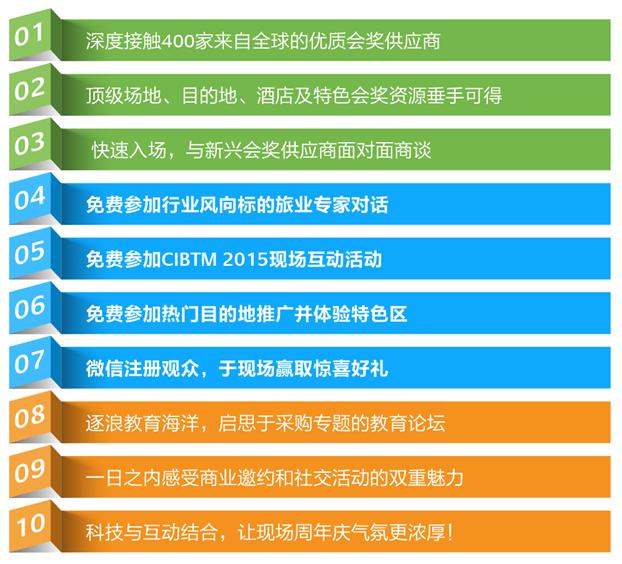 01 深度接触400家来自全球的优质会奖供应商

02 顶级场地、目的地、酒店及特色会奖资源垂手可得

03 快速入场，与新兴会奖供应商面对面商谈

04 免费参加行业风向标的旅业专家对话

05 免费参加CIBTM 2015现场互动活动

06 免费参加热门目的地推广并体验特色区

07 微信注册观众，于现场赢取惊喜好礼

08 逐浪教育海洋，启思于采购专题的教育论坛

09 一日之内感受商业邀约和社交活动的双重魅力

10 科技与互动结合，让现场周年庆气氛更浓厚！